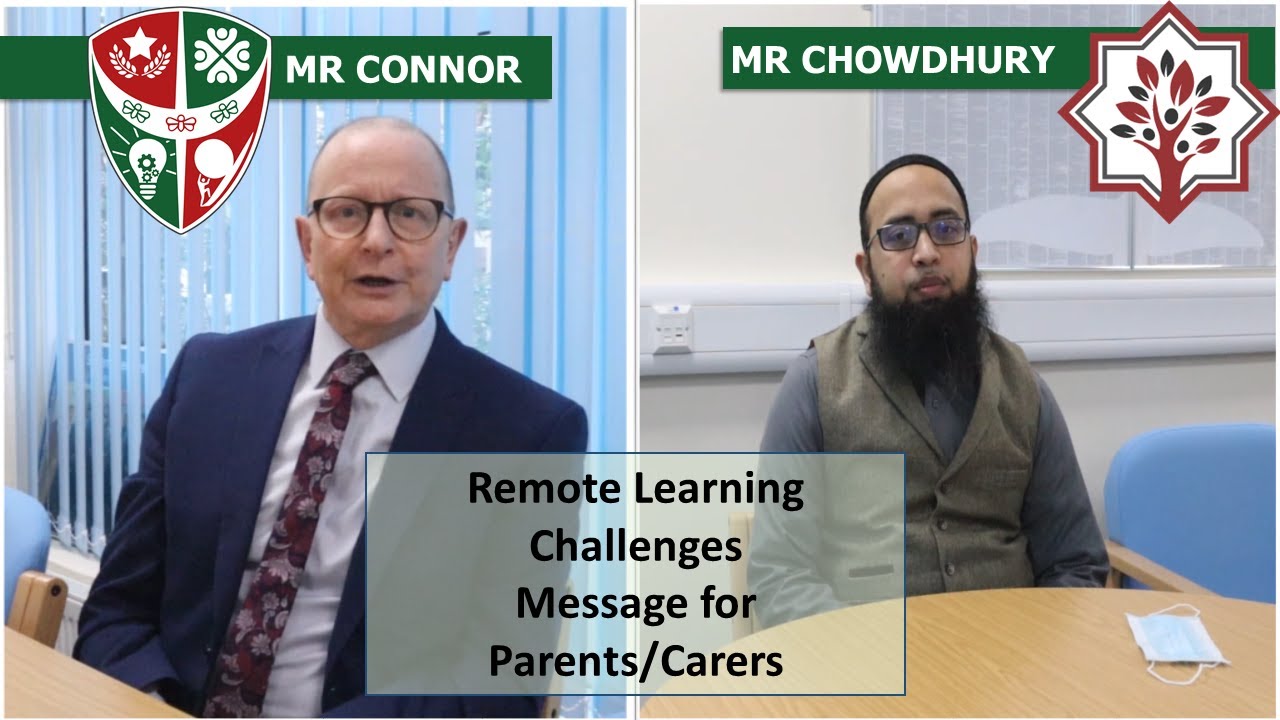 MR CONNOR

MR CHOWDHURY

Remote Learning Challenges Message for Parents/Carers